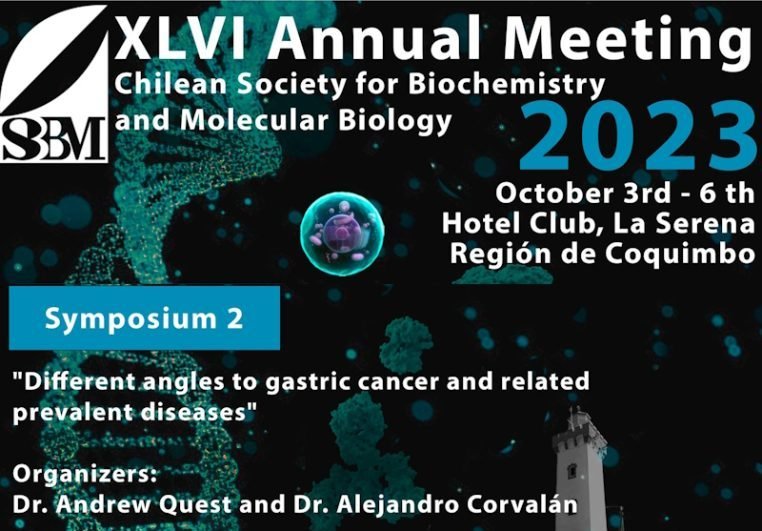 SBBM

XLVI Annual Meeting
Chilean Society for Biochemistry and Molecular Biology

2023

October 3rd - 6 th
Hotel Club, La Serena
Región de Coquimbo

Symposium 2

"Different angles to gastric cancer and related prevalent diseases"

Organizers:
Dr. Andrew Quest and Dr. Alejandro Corvalán